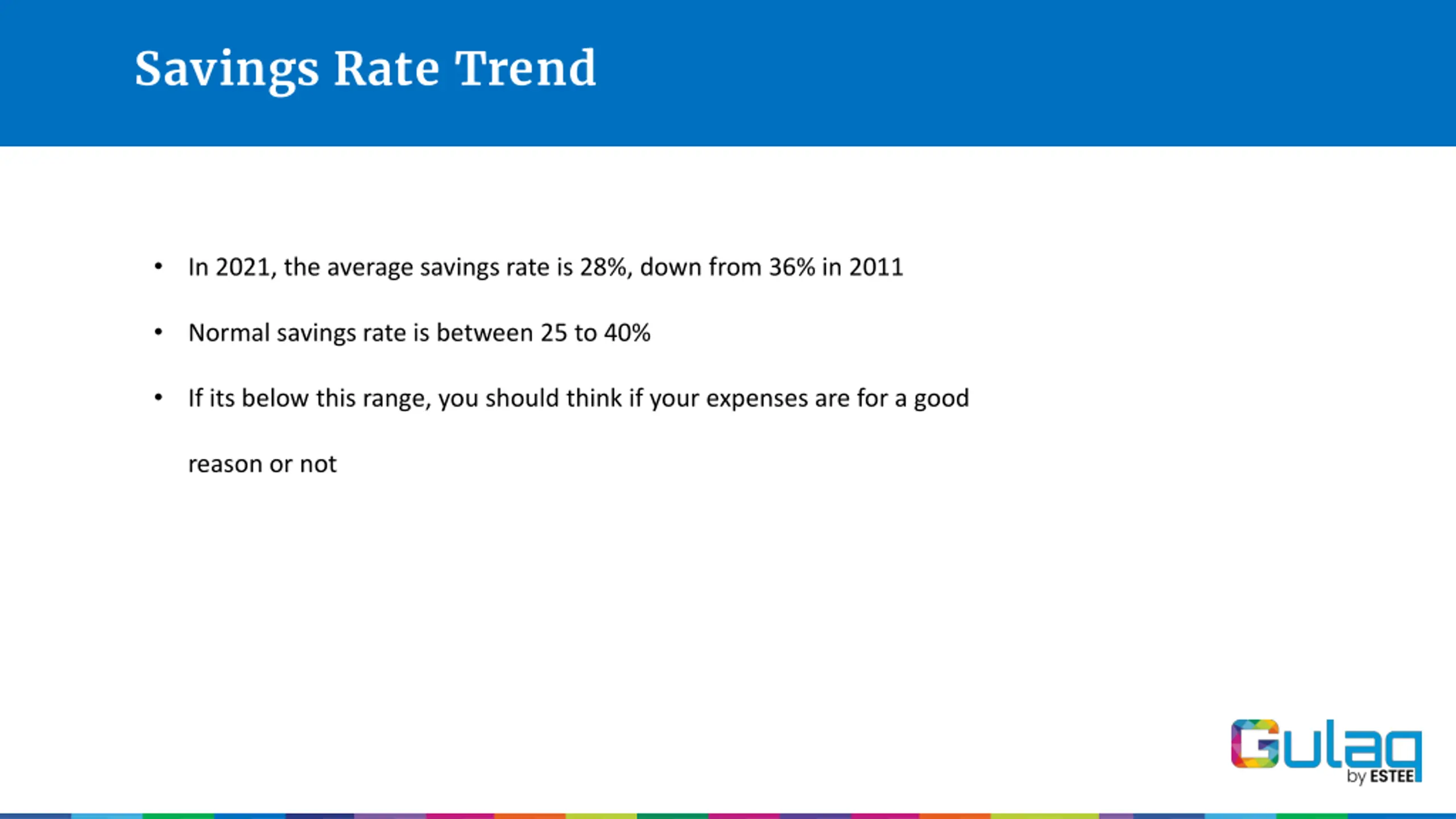 Savings Rate Trend

• In 2021, the average savings rate is 28%, down from 36% in 2011

• Normal savings rate is between 25 to 40%

• If its below this range, you should think if your expenses are for a good reason or not

Gulaq
by ESTEE